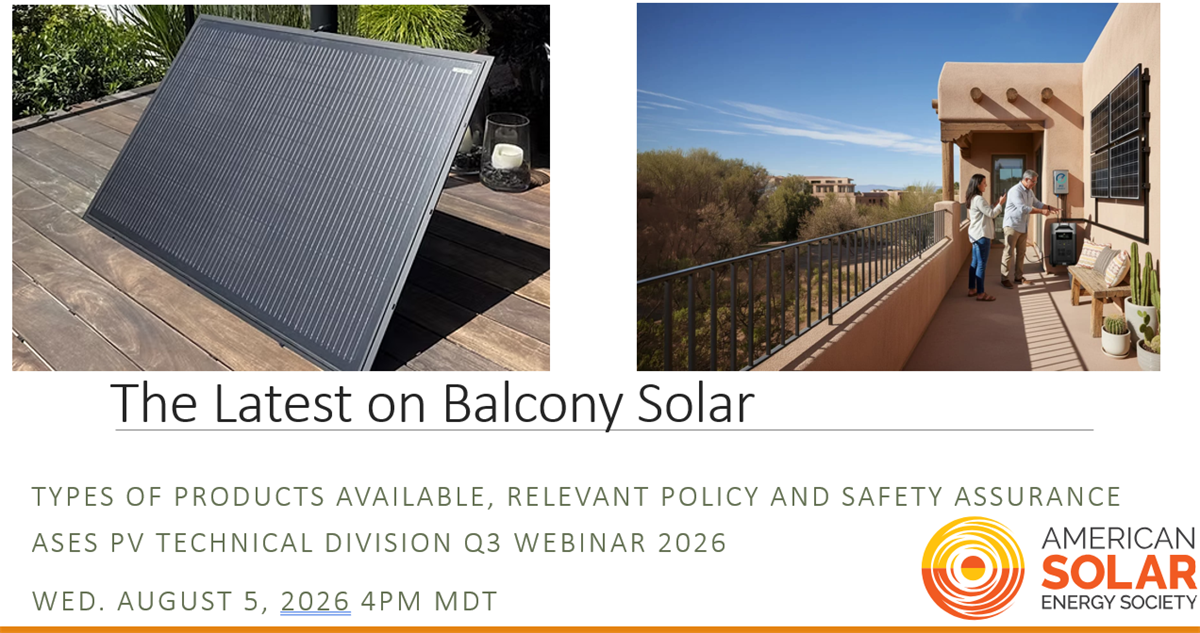 The Latest on Balcony Solar

TYPES OF PRODUCTS AVAILABLE, RELEVANT POLICY AND SAFETY ASSURANCE

ASES PV TECHNICAL DIVISION Q3 WEBINAR 2026

WED. AUGUST 5, 2026 4PM MDT

AMERICAN SOLAR ENERGY SOCIETY